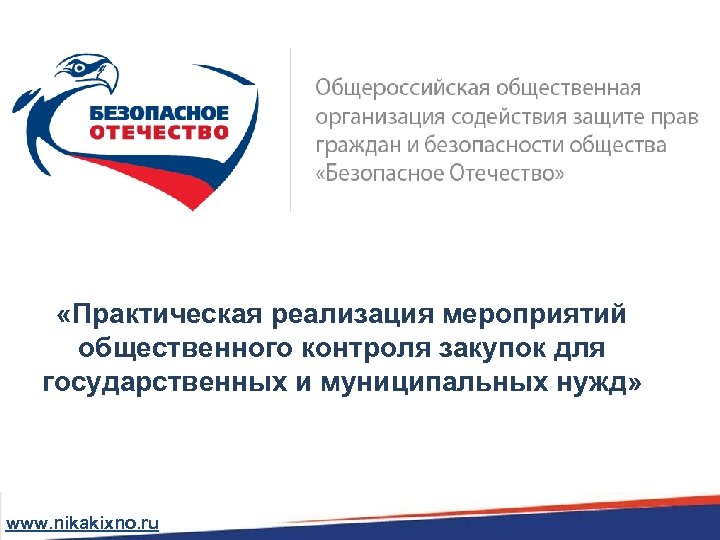 БЕЗОПАСНОЕ ОТЕЧЕСТВО

Общероссийская общественная организация содействия защите прав граждан и безопасности общества «Безопасное Отечество»

«Практическая реализация мероприятий общественного контроля закупок для государственных и муниципальных нужд»

www.nikakixno.ru